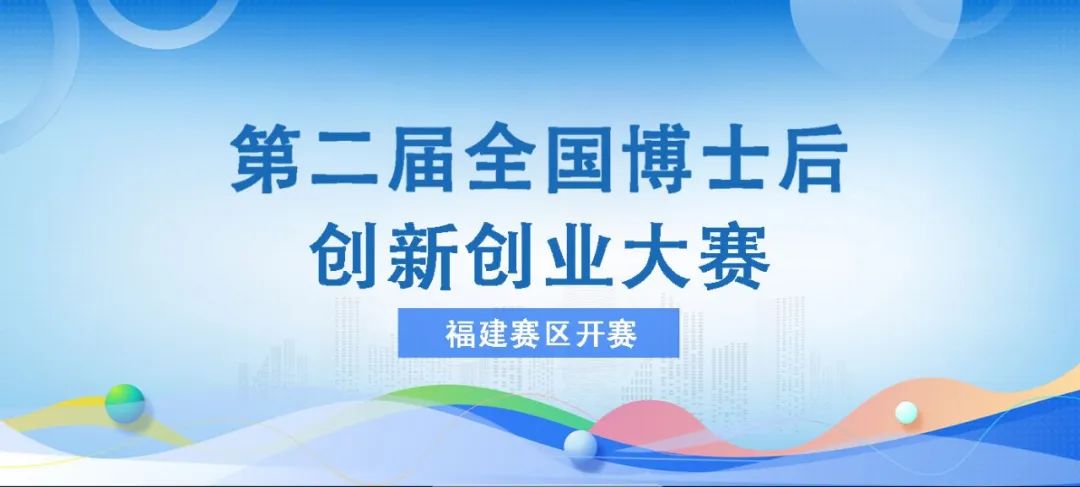 第二届全国博士后
创新创业大赛

福建赛区开赛